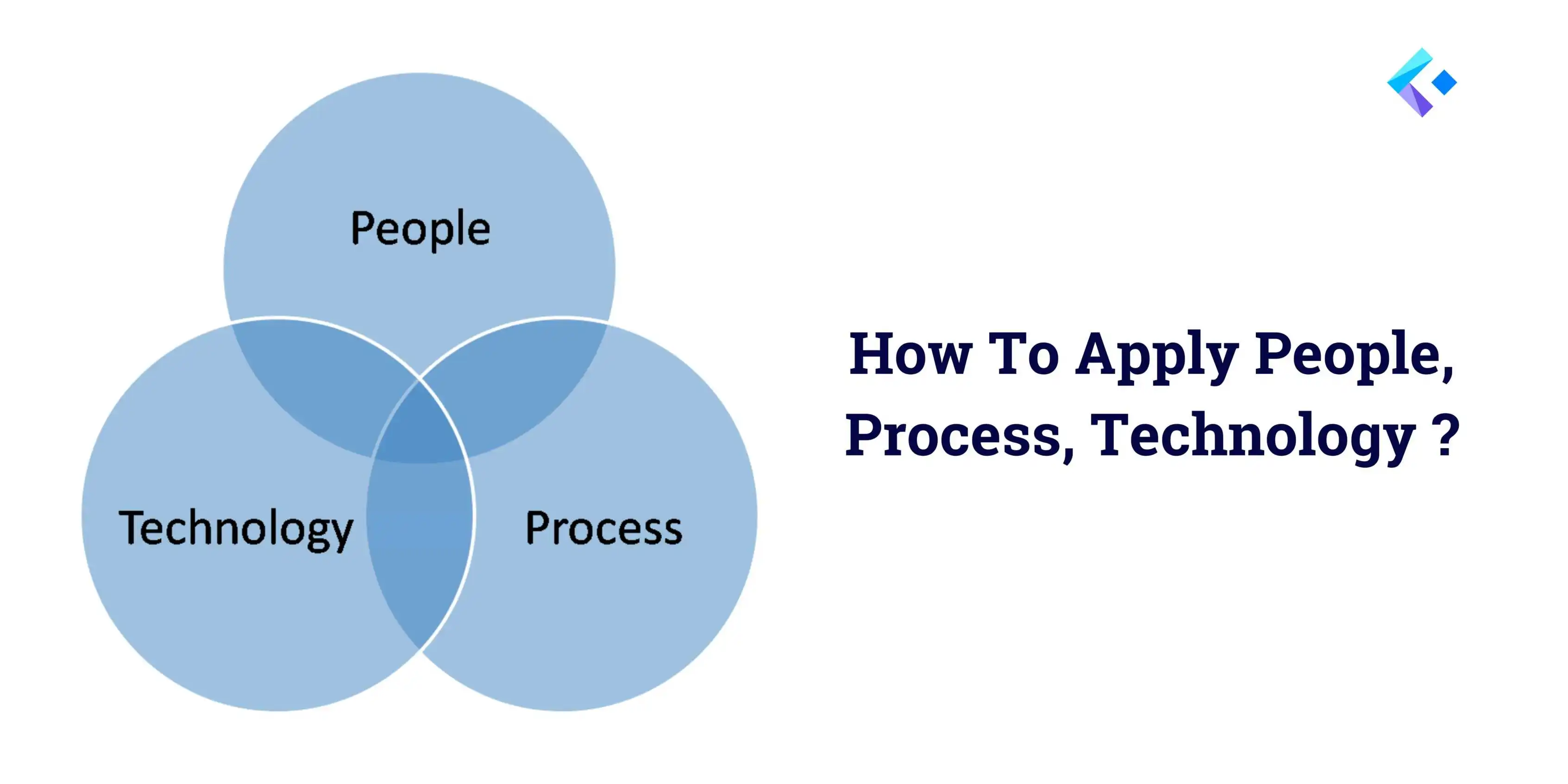 People

Technology

Process

How To Apply People, Process, Technology ?